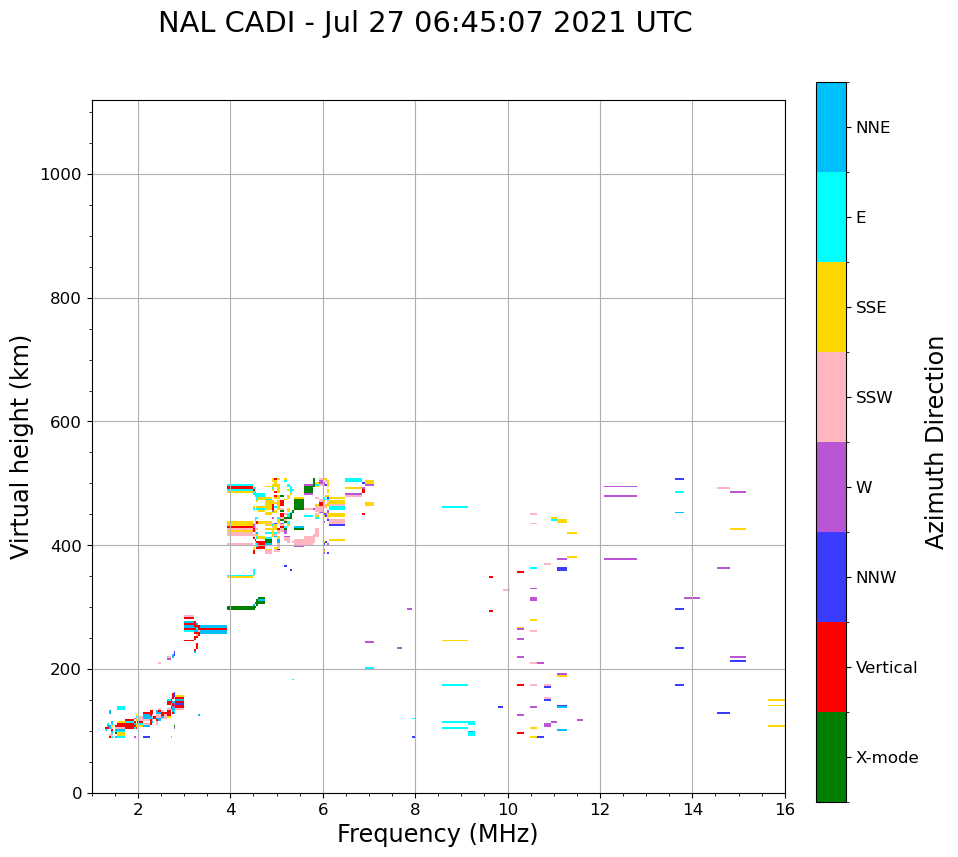 NAL CADI - Jul 27 06:45:07 2021 UTC

Virtual height (km)

1000
800
600
400
200
0

2
4
6
8
10
12
14
16

Frequency (MHz)

NNE
E
SSE
SSW
W
NNW
Vertical
X-mode

Azimuth Direction